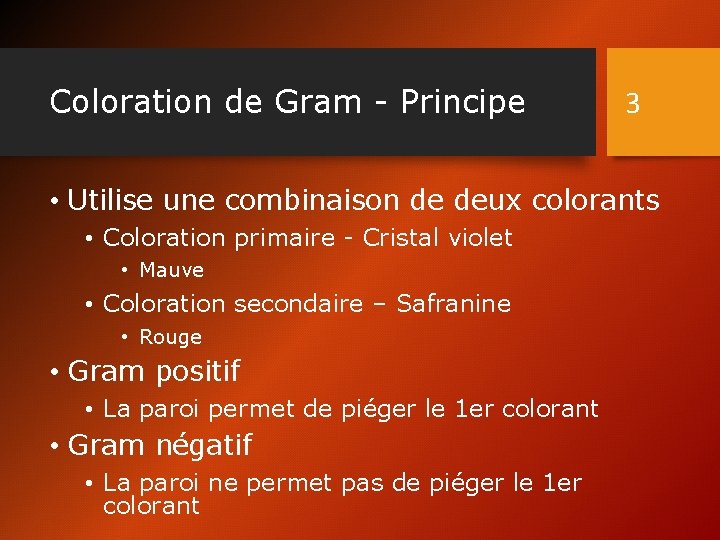 Coloration de Gram - Principe

3

• Utilise une combinaison de deux colorants
 • Coloration primaire - Cristal violet
  • Mauve
 • Coloration secondaire – Safranine
  • Rouge
• Gram positif
 • La paroi permet de piéger le 1er colorant
• Gram négatif
 • La paroi ne permet pas de piéger le 1er colorant